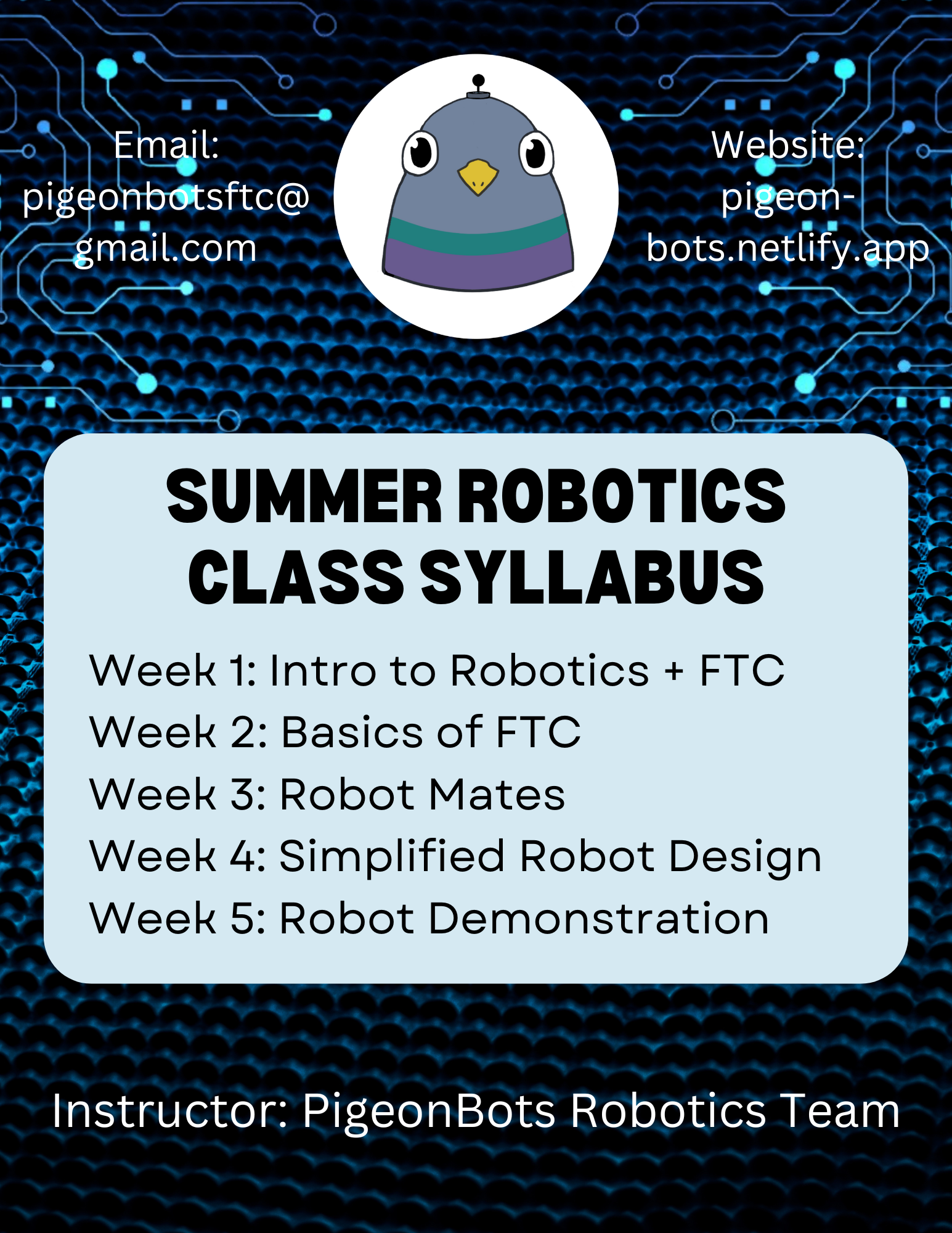 Email:
pigeonbotsftc@gmail.com

Website:
pigeon-bots.netlify.app

SUMMER ROBOTICS CLASS SYLLABUS

Week 1: Intro to Robotics + FTC
Week 2: Basics of FTC
Week 3: Robot Mates
Week 4: Simplified Robot Design
Week 5: Robot Demonstration

Instructor: PigeonBots Robotics Team